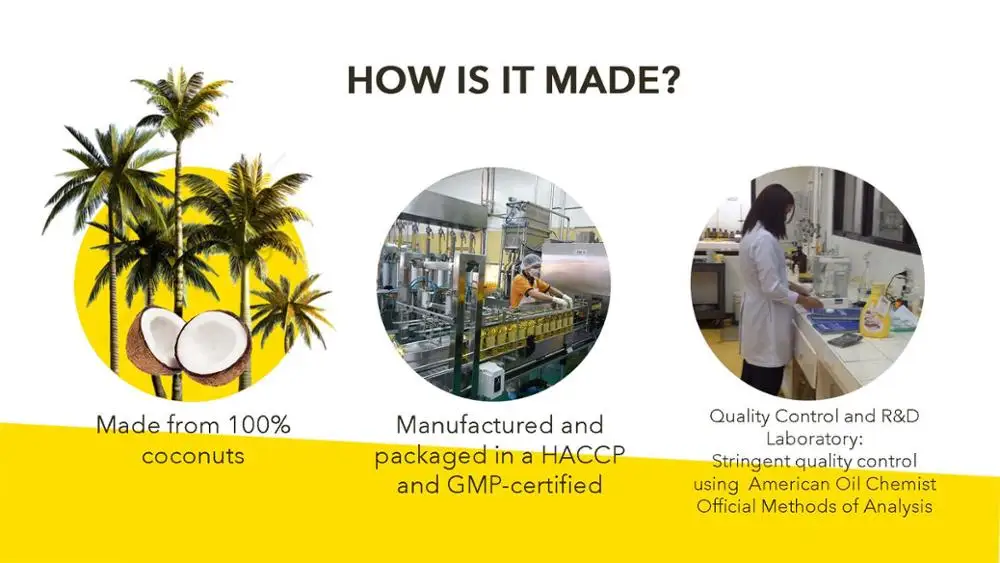 HOW IS IT MADE?

Made from 100% coconuts

Manufactured and packaged in a HACCP and GMP-certified

Quality Control and R&D Laboratory:
Stringent quality control using American Oil Chemist Official Methods of Analysis